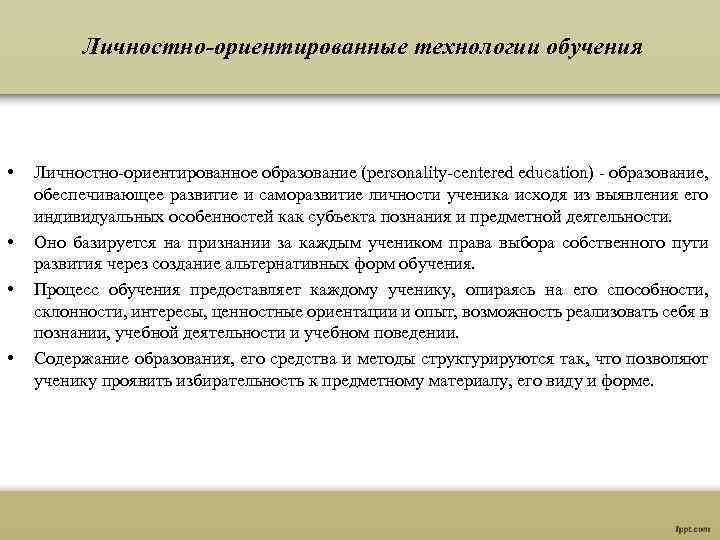 Личностно-ориентированные технологии обучения

• Личностно-ориентированное образование (personality-centered education) - образование, обеспечивающее развитие и саморазвитие личности ученика исходя из выявления его индивидуальных особенностей как субъекта познания и предметной деятельности.

• Оно базируется на признании за каждым учеником права выбора собственного пути развития через создание альтернативных форм обучения.

• Процесс обучения предоставляет каждому ученику, опираясь на его способности, склонности, интересы, ценностные ориентации и опыт, возможность реализовать себя в познании, учебной деятельности и учебном поведении.

• Содержание образования, его средства и методы структурируются так, что позволяют ученику проявить избирательность к предметному материалу, его виду и форме.

fppt.com